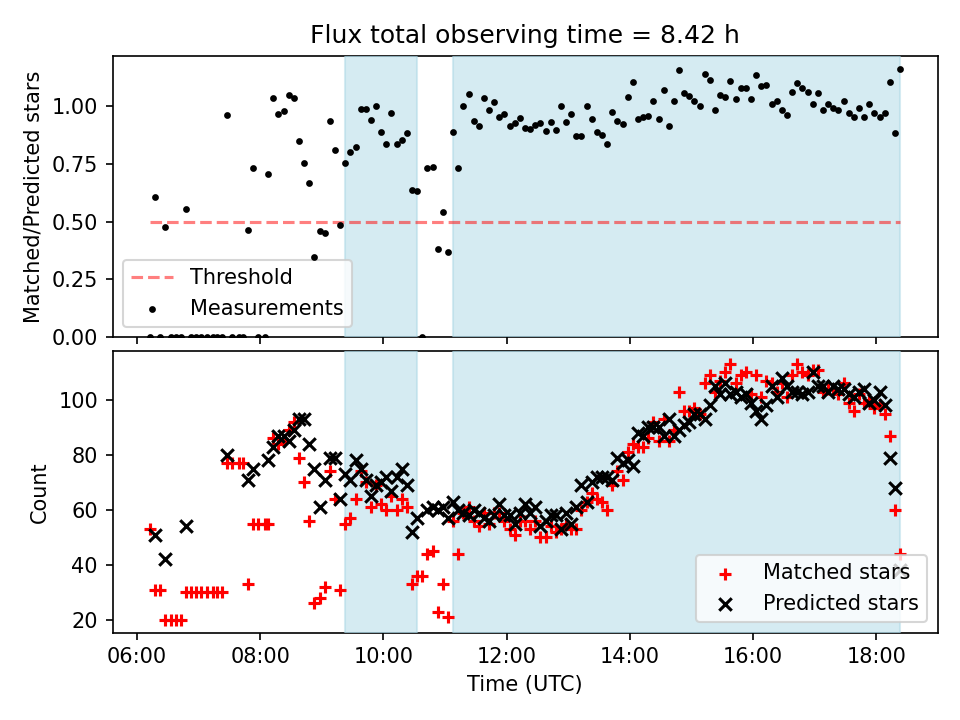 Flux total observing time = 8.42 h

Matched/Predicted stars

1.00
0.75
0.50
0.25
0.00

Threshold
Measurements

Count

100
80
60
40
20

Matched stars
Predicted stars

06:00
08:00
10:00
12:00
14:00
16:00
18:00

Time (UTC)